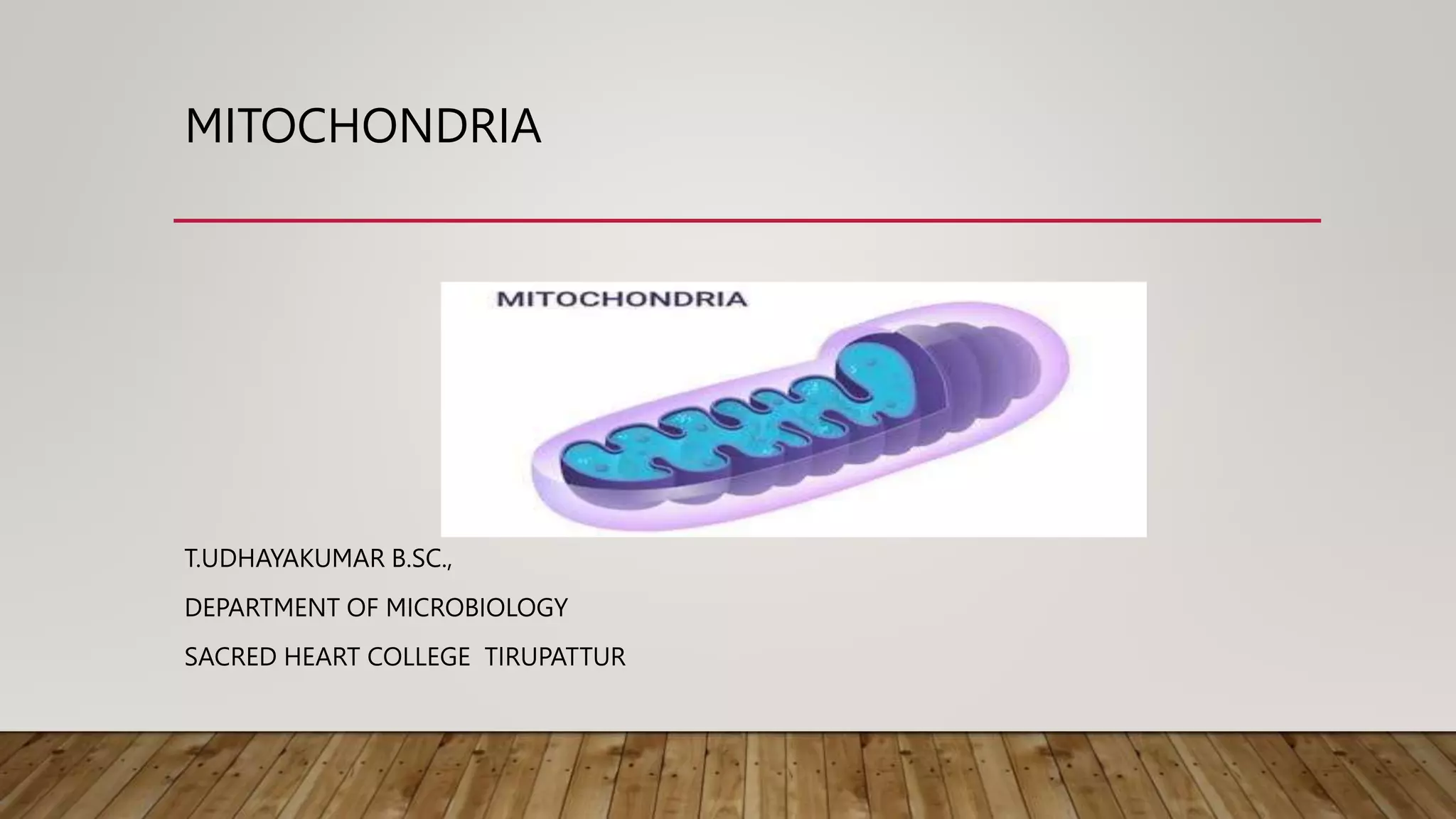 MITOCHONDRIA

MITOCHONDRIA

T.UDHAYAKUMAR B.SC.,

DEPARTMENT OF MICROBIOLOGY

SACRED HEART COLLEGE TIRUPATTUR